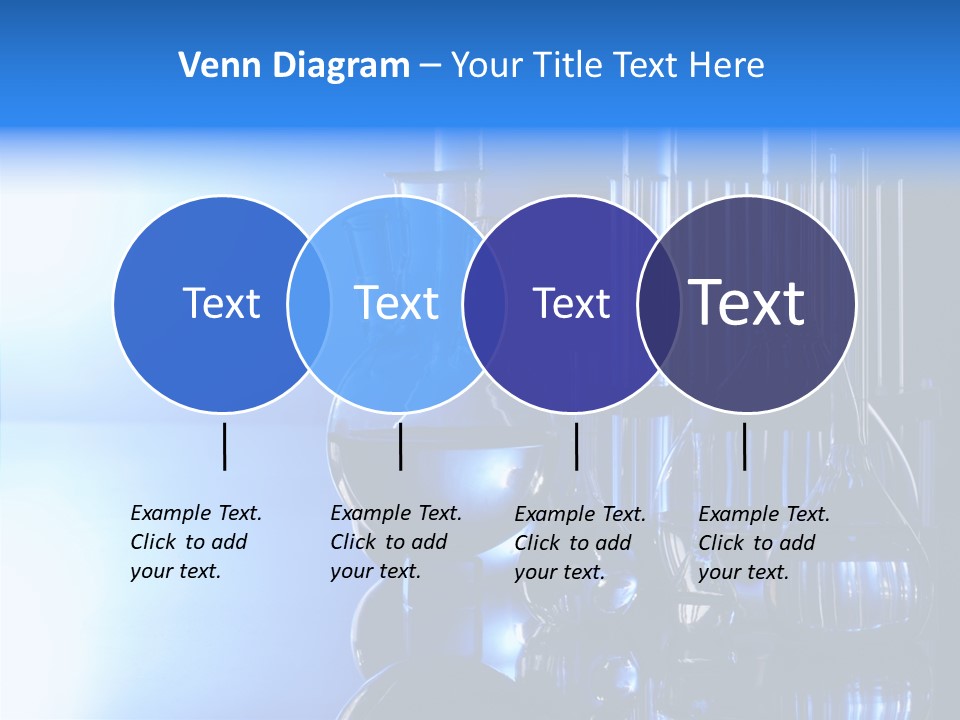 Venn Diagram – Your Title Text Here

Text

Text

Text

Text

Example Text. Click to add your text.

Example Text. Click to add your text.

Example Text. Click to add your text.

Example Text. Click to add your text.